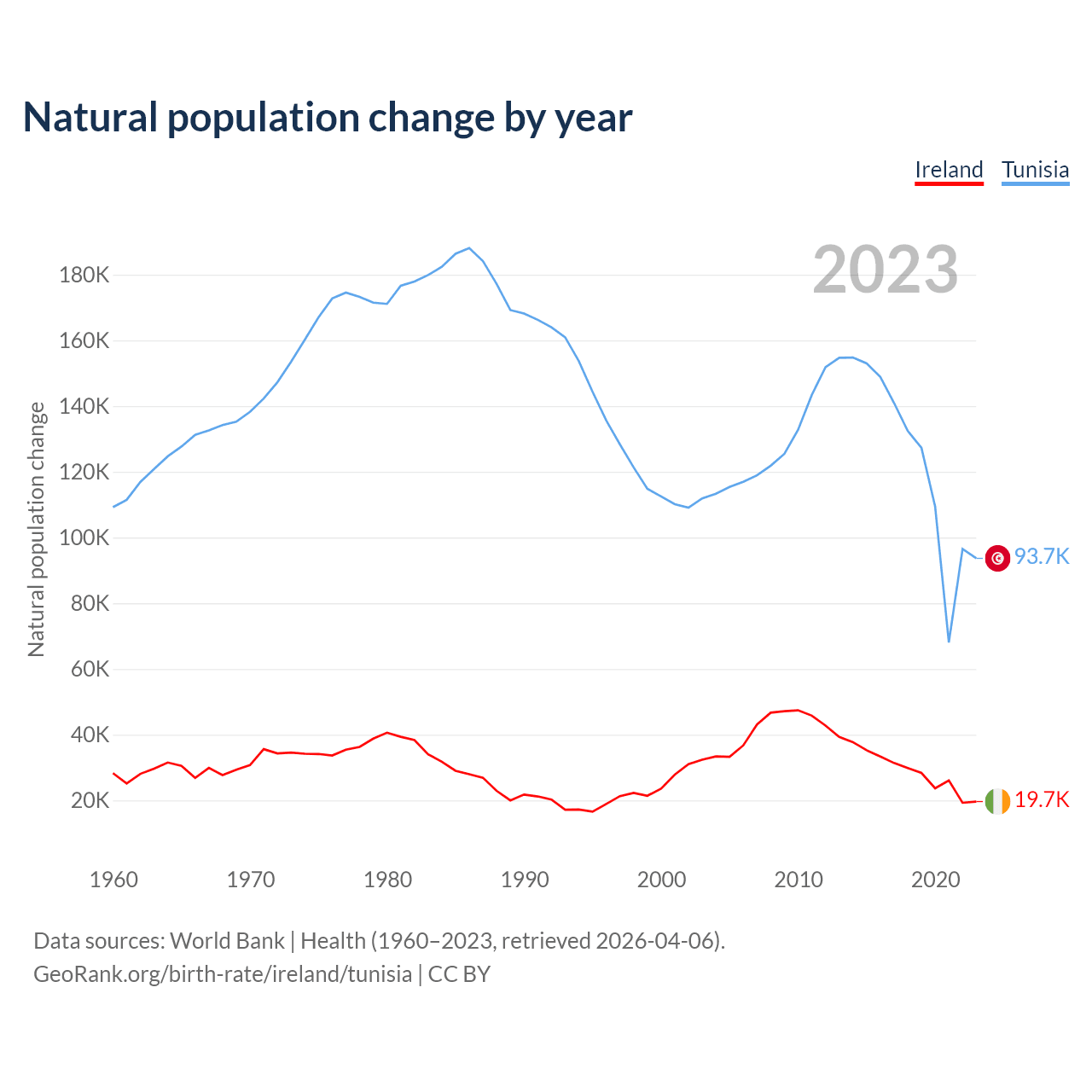 Natural population change by year

Ireland Tunisia

2023

Natural population change

180K
160K
140K
120K
100K
80K
60K
40K
20K

93.7K
19.7K

1960 1970 1980 1990 2000 2010 2020

Data sources: World Bank | Health (1960–2023, retrieved 2026-04-06).
GeoRank.org/birth-rate/ireland/tunisia | CC BY